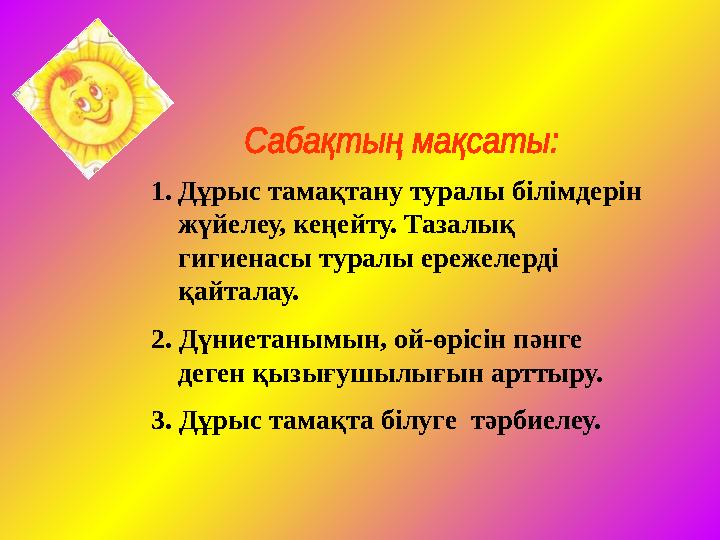 Сабақтың мақсаты:

1. Дұрыс тамақтану туралы білімдерін жүйелеу, кеңейту. Тазалық гигиенасы туралы ережелерді қайталау.

2. Дүниетанымын, ой-өрісін пәнге деген қызығушылығын арттыру.

3. Дұрыс тамақта білуге тәрбиелеу.